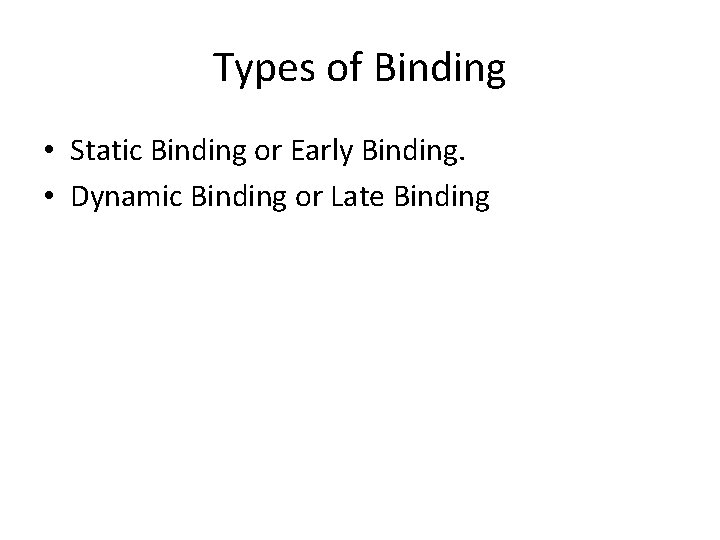 Types of Binding

• Static Binding or Early Binding.
• Dynamic Binding or Late Binding